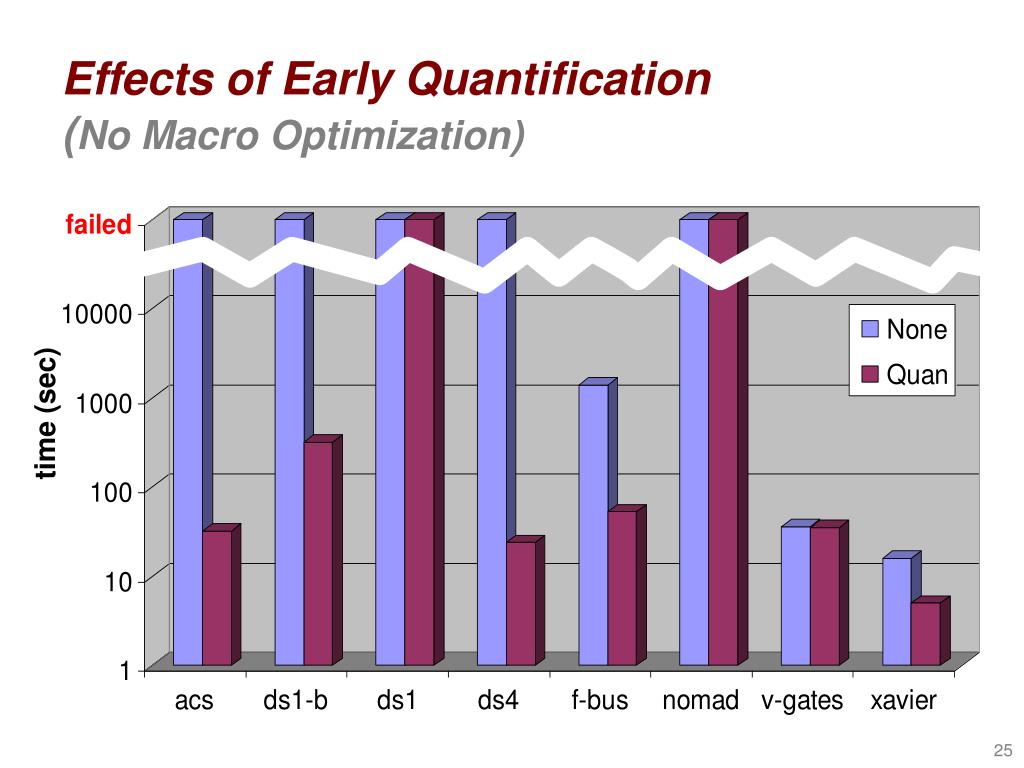 Effects of Early Quantification
(No Macro Optimization)

failed
10000
1000
100
10
1
time (sec)

None
Quan

acs
ds1-b
ds1
ds4
f-bus
nomad
v-gates
xavier

25